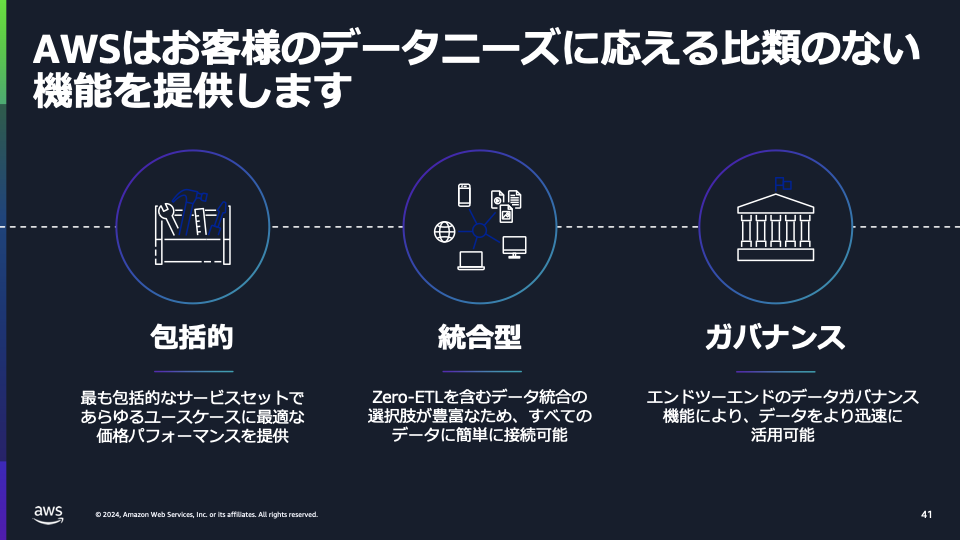 AWSはお客様のデータニーズに応える比類のない機能を提供します

包括的

最も包括的なサービスセットであらゆるユースケースに最適な価格パフォーマンスを提供

統合型

Zero-ETLを含むデータ統合の選択肢が豊富なため、すべてのデータに簡単に接続可能

ガバナンス

エンドツーエンドのデータガバナンス機能により、データをより迅速に活用可能

aws

© 2024, Amazon Web Services, Inc. or its affiliates. All rights reserved.

41